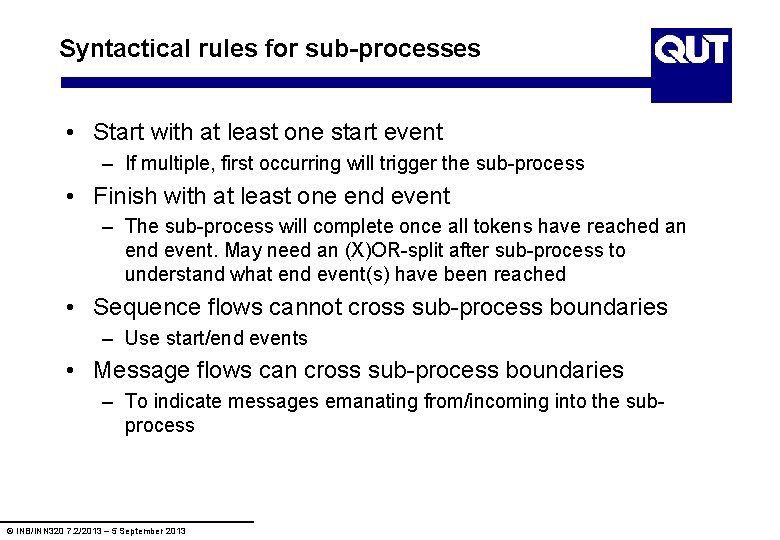 Syntactical rules for sub-processes

QUT

• Start with at least one start event
– If multiple, first occurring will trigger the sub-process

• Finish with at least one end event
– The sub-process will complete once all tokens have reached an end event. May need an (X)OR-split after sub-process to understand what end event(s) have been reached

• Sequence flows cannot cross sub-process boundaries
– Use start/end events

• Message flows can cross sub-process boundaries
– To indicate messages emanating from/incoming into the sub-process

© INB/INN320 7.2/2013 – 5 September 2013